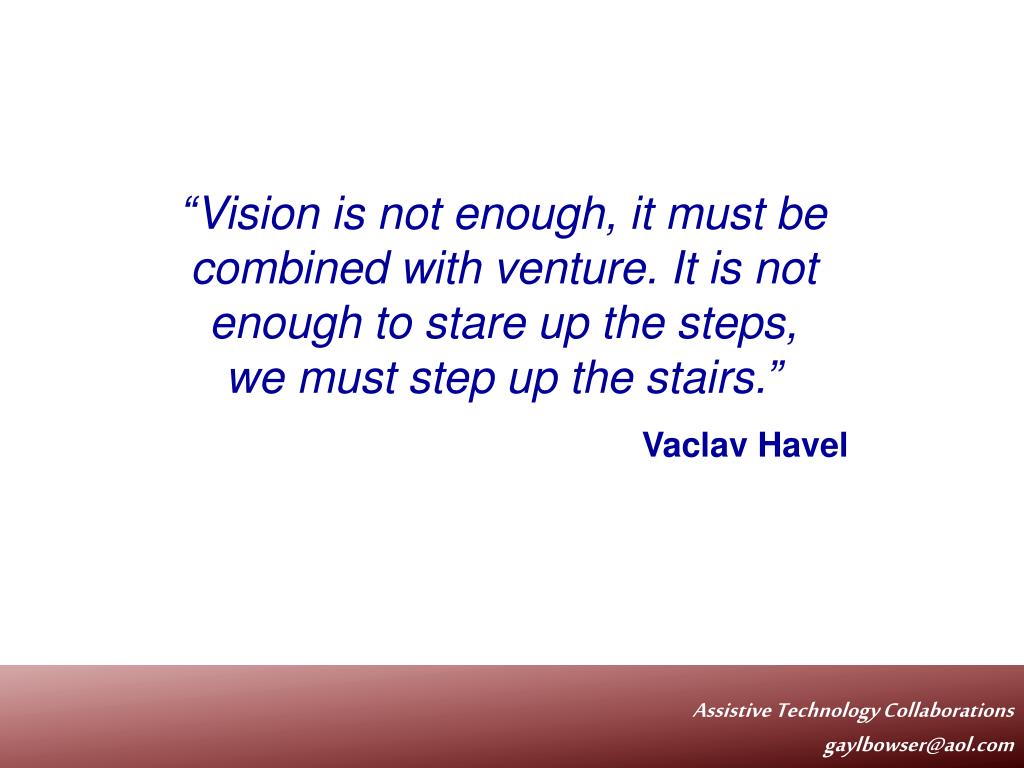 “Vision is not enough, it must be combined with venture. It is not enough to stare up the steps, we must step up the stairs.”

Vaclav Havel

Assistive Technology Collaborations
gaylbowser@aol.com